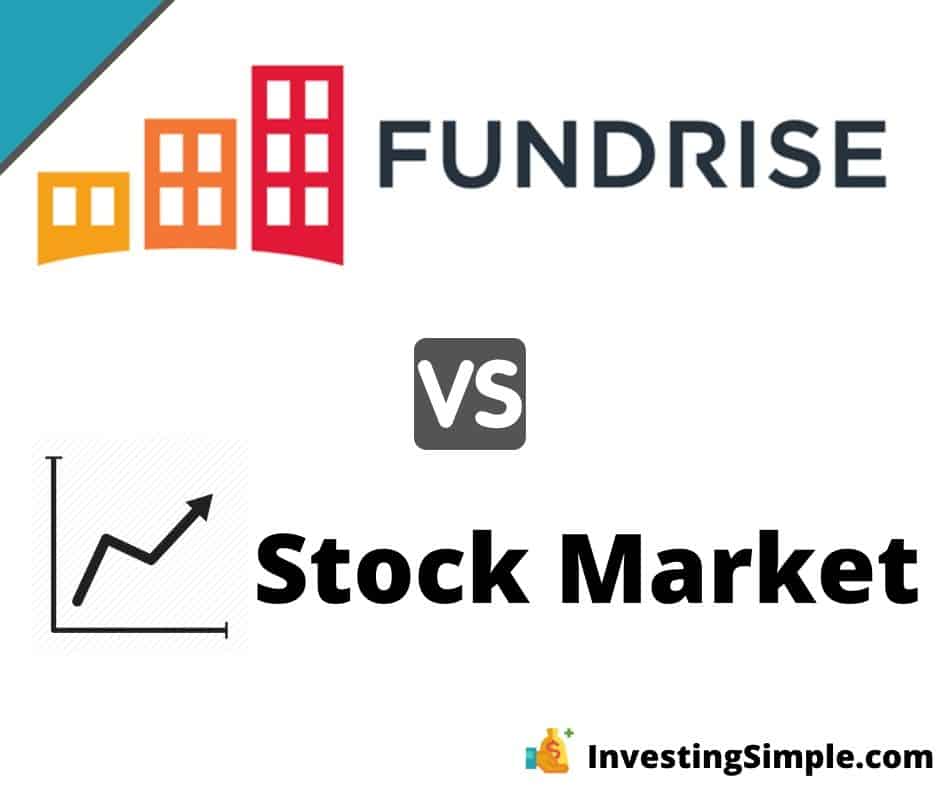 FUNDRISE

VS

Stock Market

InvestingSimple.com